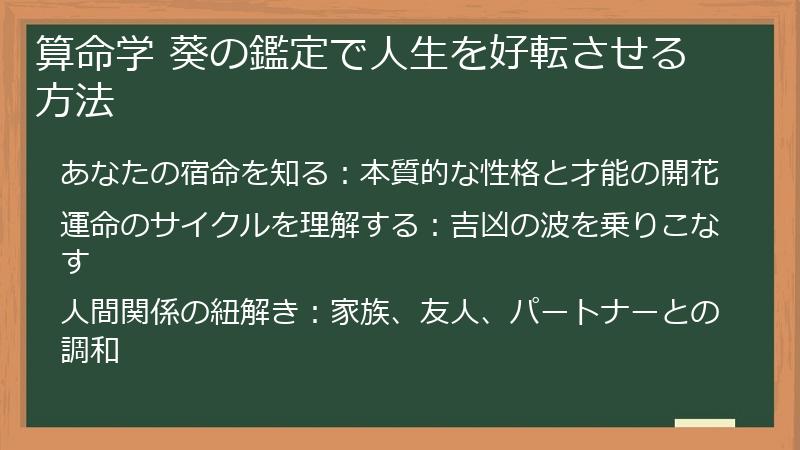 算命学 葵の鑑定で人生を好転させる方法

あなたの宿命を知る：本質的な性格と才能の開花

運命のサイクルを理解する：吉凶の波を乗りこなす

人間関係の紐解き：家族、友人、パートナーとの調和